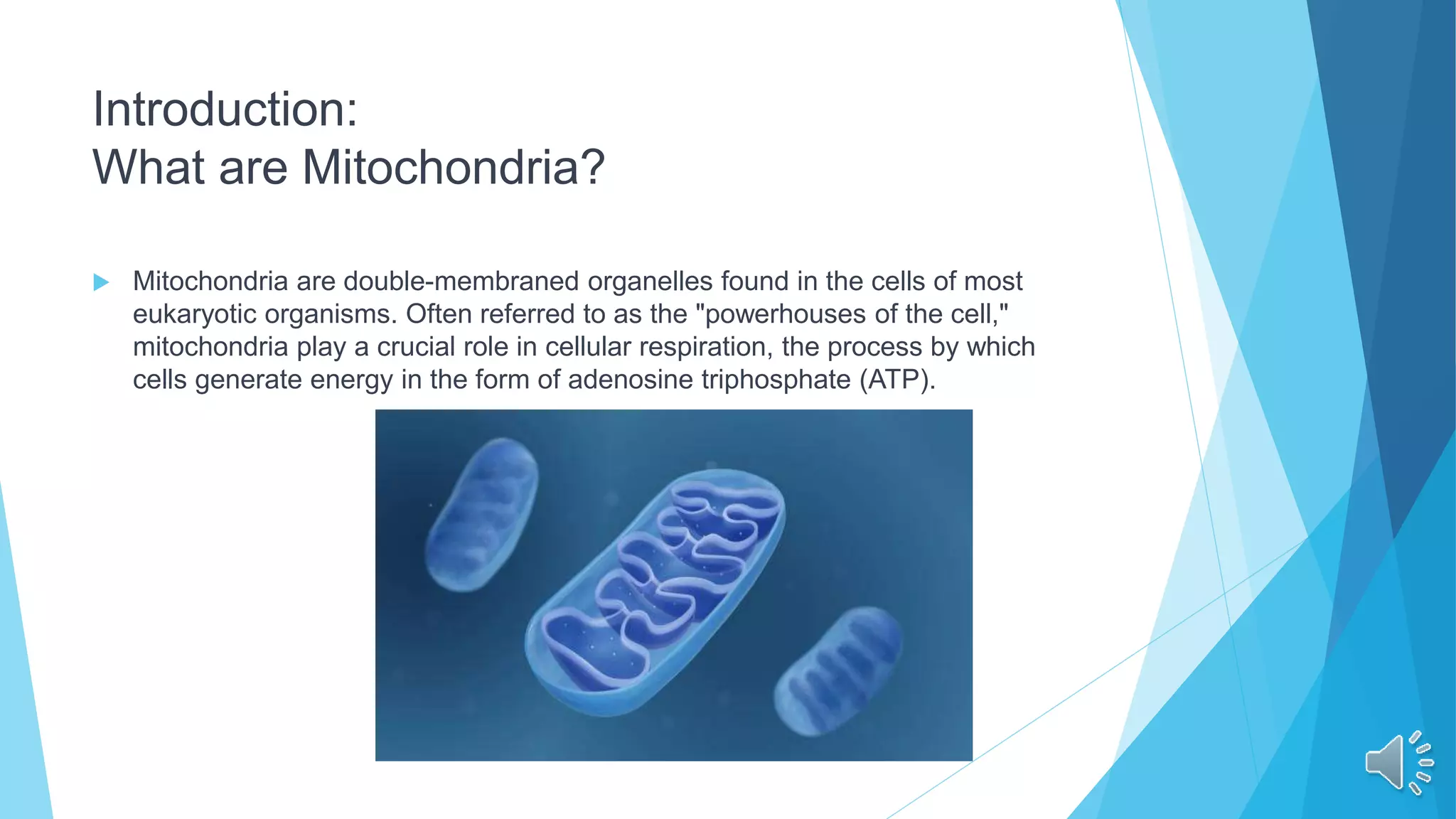 Introduction:
What are Mitochondria?

Mitochondria are double-membraned organelles found in the cells of most eukaryotic organisms. Often referred to as the "powerhouses of the cell," mitochondria play a crucial role in cellular respiration, the process by which cells generate energy in the form of adenosine triphosphate (ATP).